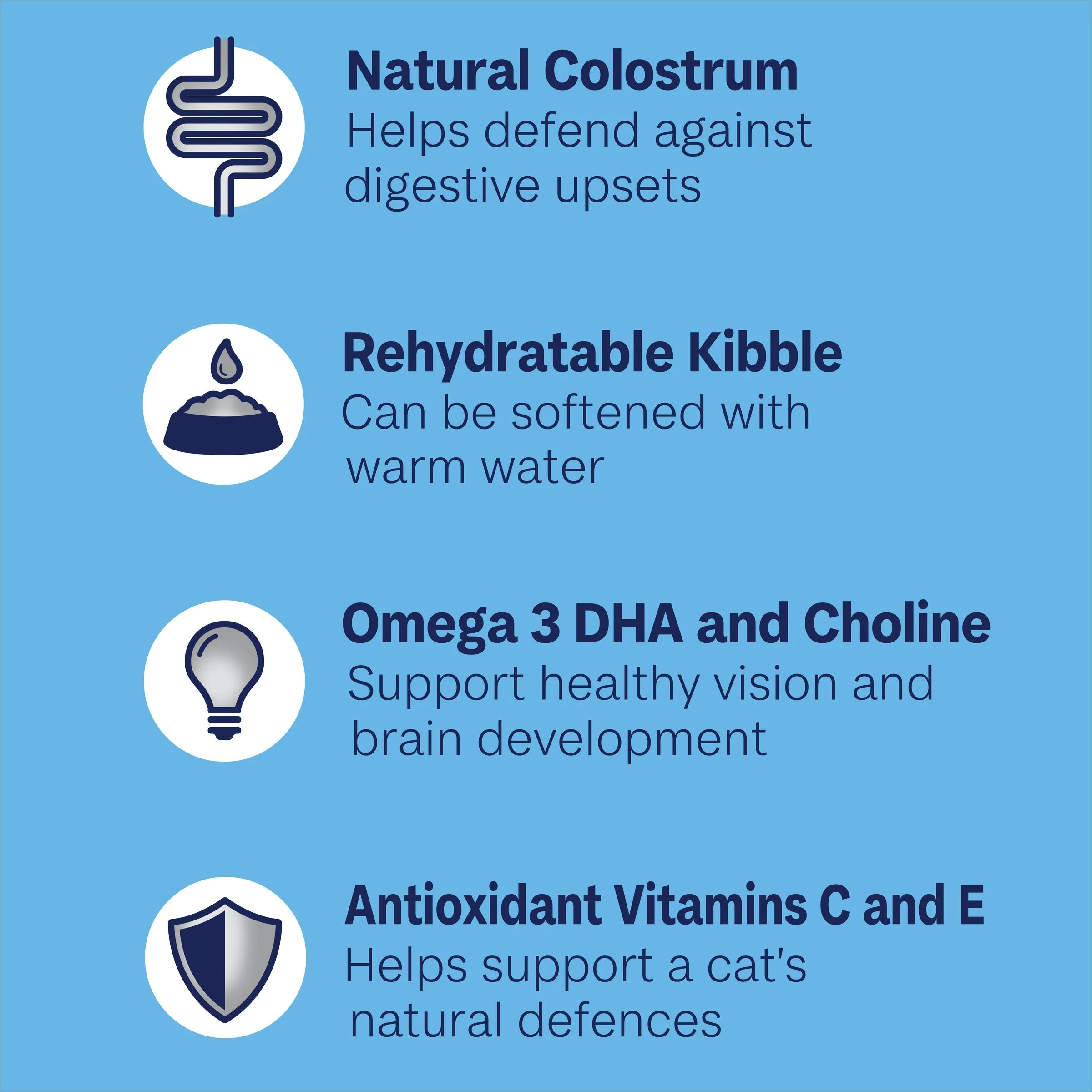 Natural Colostrum
Helps defend against digestive upsets

Rehydratable Kibble
Can be softened with warm water

Omega 3 DHA and Choline
Support healthy vision and brain development

Antioxidant Vitamins C and E
Helps support a cat's natural defences